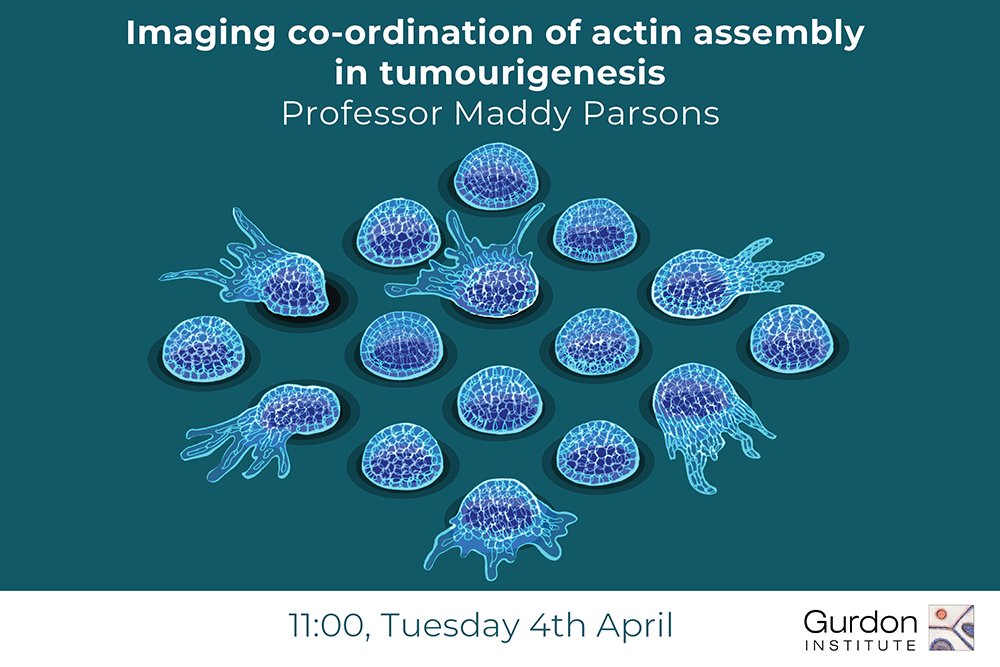 Imaging co-ordination of actin assembly in tumourigenesis
Professor Maddy Parsons

11:00, Tuesday 4th April

Gurdon
INSTITUTE